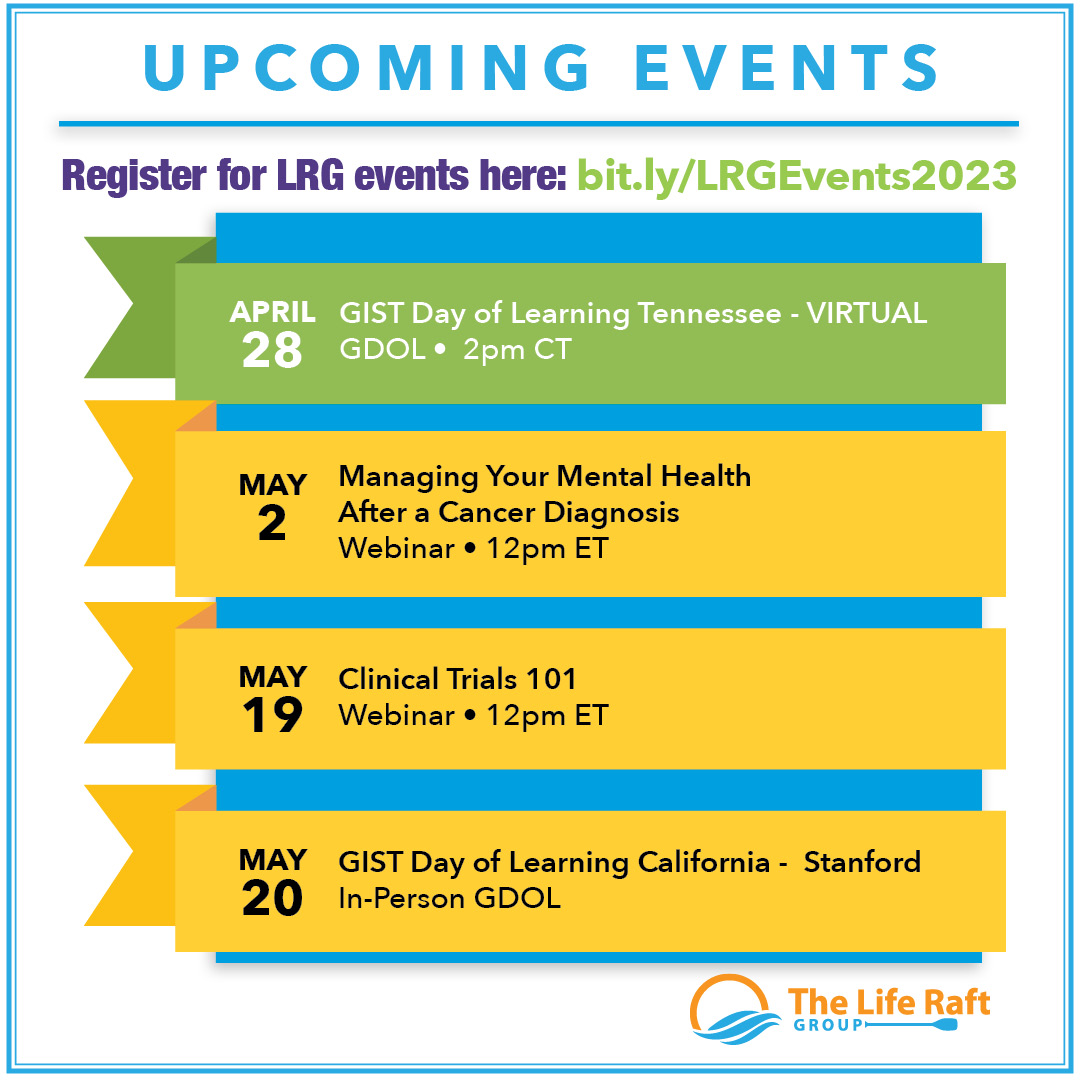 UPCOMING EVENTS

Register for LRG events here: bit.ly/LRGEvents2023

APRIL 28 GIST Day of Learning Tennessee - VIRTUAL
GDOL • 2pm CT

MAY 2 Managing Your Mental Health After a Cancer Diagnosis
Webinar • 12pm ET

MAY 19 Clinical Trials 101
Webinar • 12pm ET

MAY 20 GIST Day of Learning California - Stanford
In-Person GDOL

The Life Raft GROUP